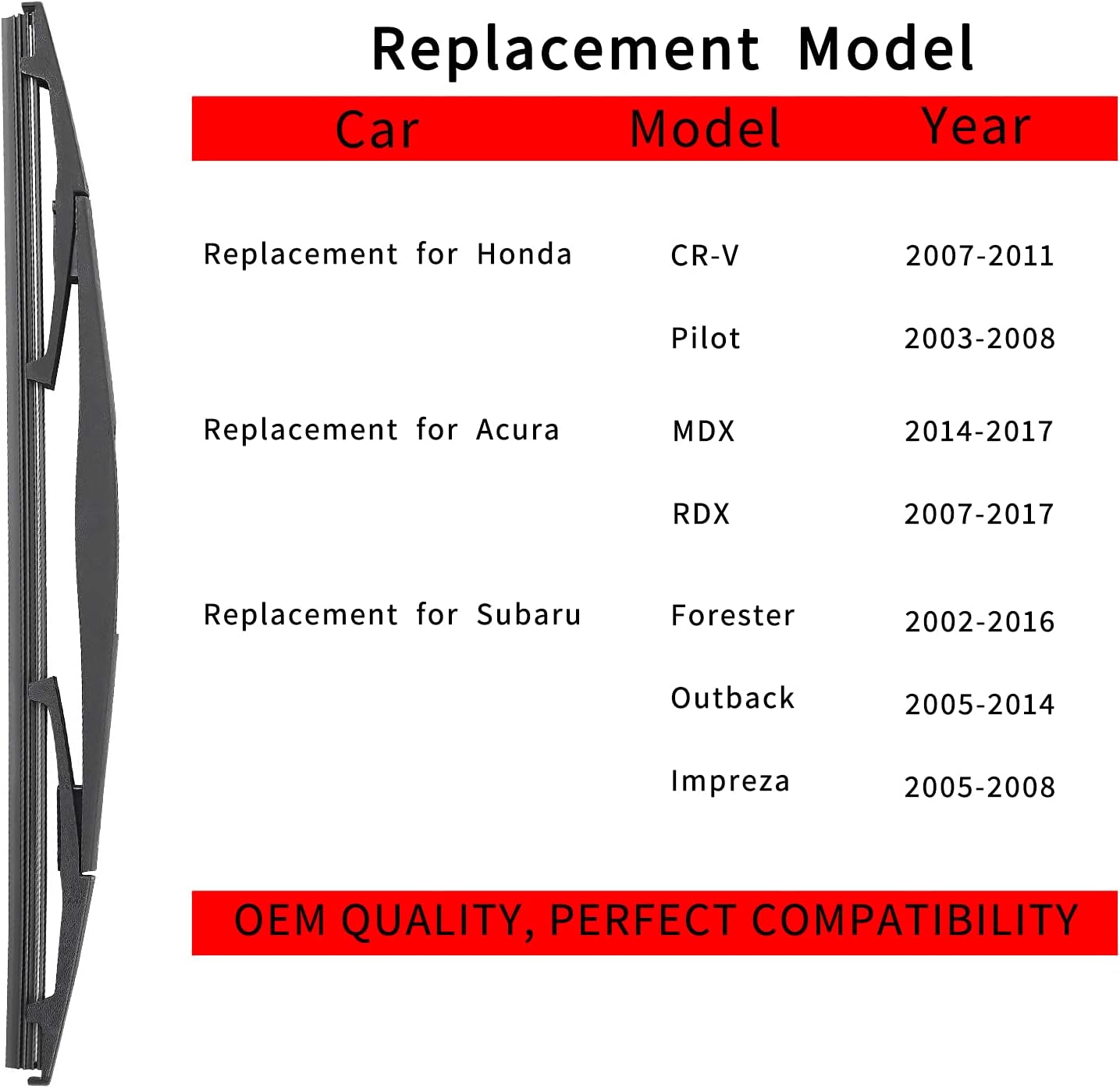 Replacement Model

| Car | Model | Year |
|---|---|---|
| Replacement for Honda | CR-V | 2007-2011 |
| | Pilot | 2003-2008 |
| Replacement for Acura | MDX | 2014-2017 |
| | RDX | 2007-2017 |
| Replacement for Subaru | Forester | 2002-2016 |
| | Outback | 2005-2014 |
| | Impreza | 2005-2008 |

OEM QUALITY, PERFECT COMPATIBILITY